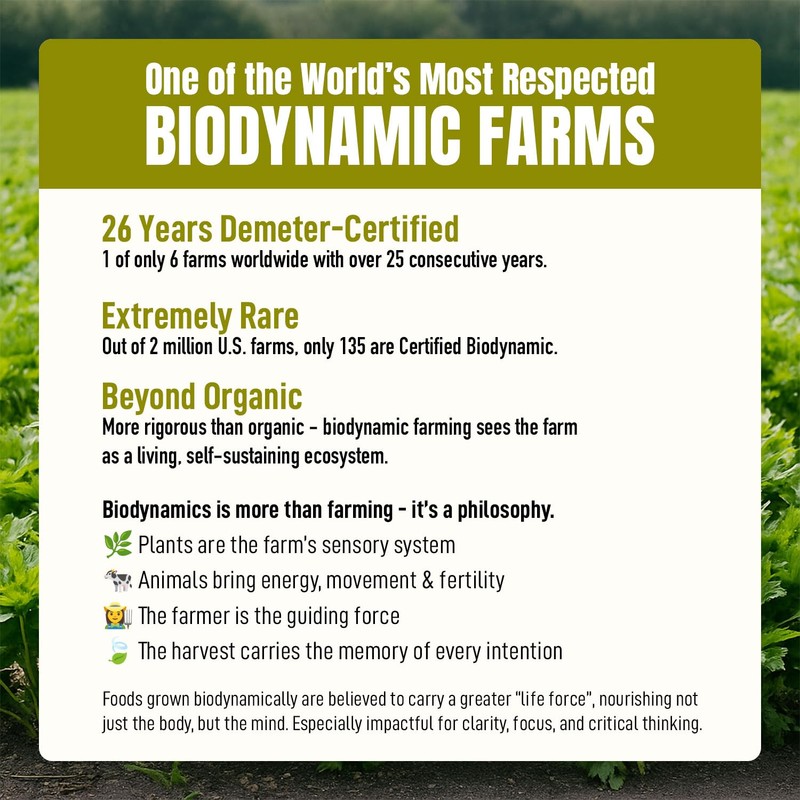 One of the World's Most Respected
BIODYNAMIC FARMS

26 Years Demeter-Certified
1 of only 6 farms worldwide with over 25 consecutive years.

Extremely Rare
Out of 2 million U.S. farms, only 135 are Certified Biodynamic.

Beyond Organic
More rigorous than organic - biodynamic farming sees the farm as a living, self-sustaining ecosystem.

Biodynamics is more than farming - it's a philosophy.
🌿 Plants are the farm's sensory system
🐄 Animals bring energy, movement & fertility
👩‍🌾 The farmer is the guiding force
🍃 The harvest carries the memory of every intention

Foods grown biodynamically are believed to carry a greater "life force", nourishing not just the body, but the mind. Especially impactful for clarity, focus, and critical thinking.